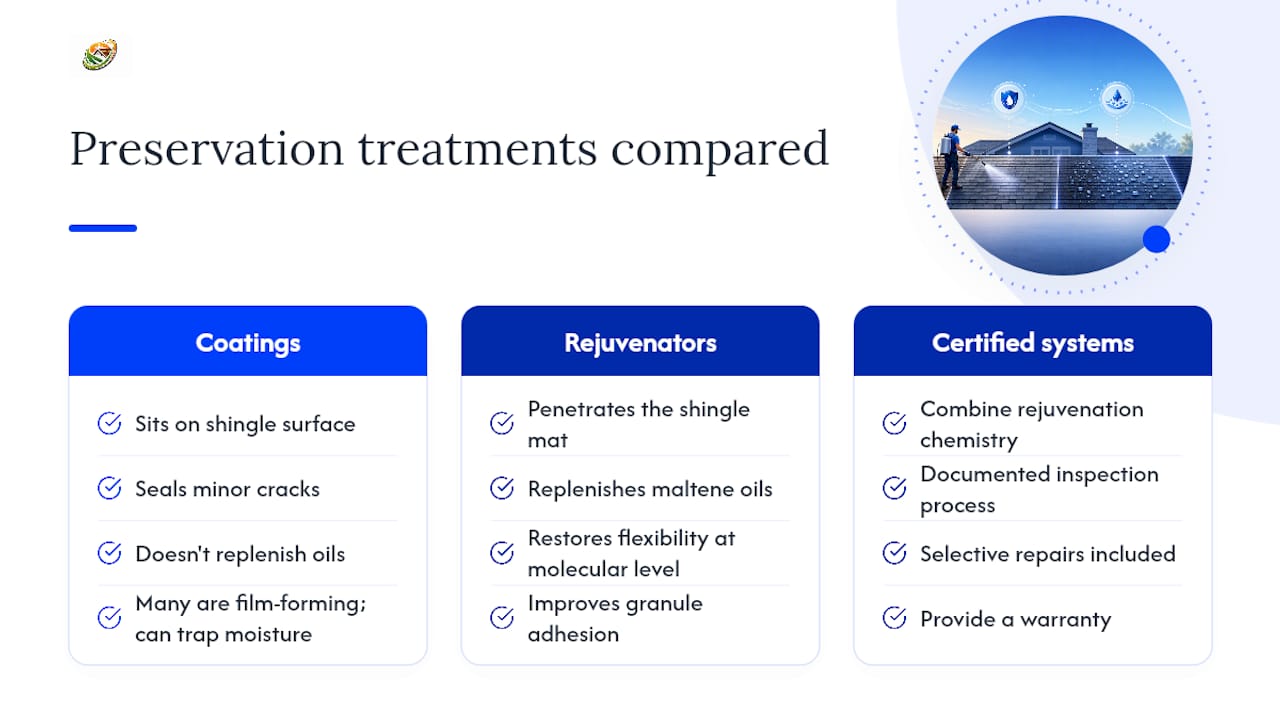 Preservation treatments compared

Coatings

Sits on shingle surface

Seals minor cracks

Doesn't replenish oils

Many are film-forming; can trap moisture

Rejuvenators

Penetrates the shingle mat

Replenishes maltene oils

Restores flexibility at molecular level

Improves granule adhesion

Certified systems

Combine rejuvenation chemistry

Documented inspection process

Selective repairs included

Provide a warranty